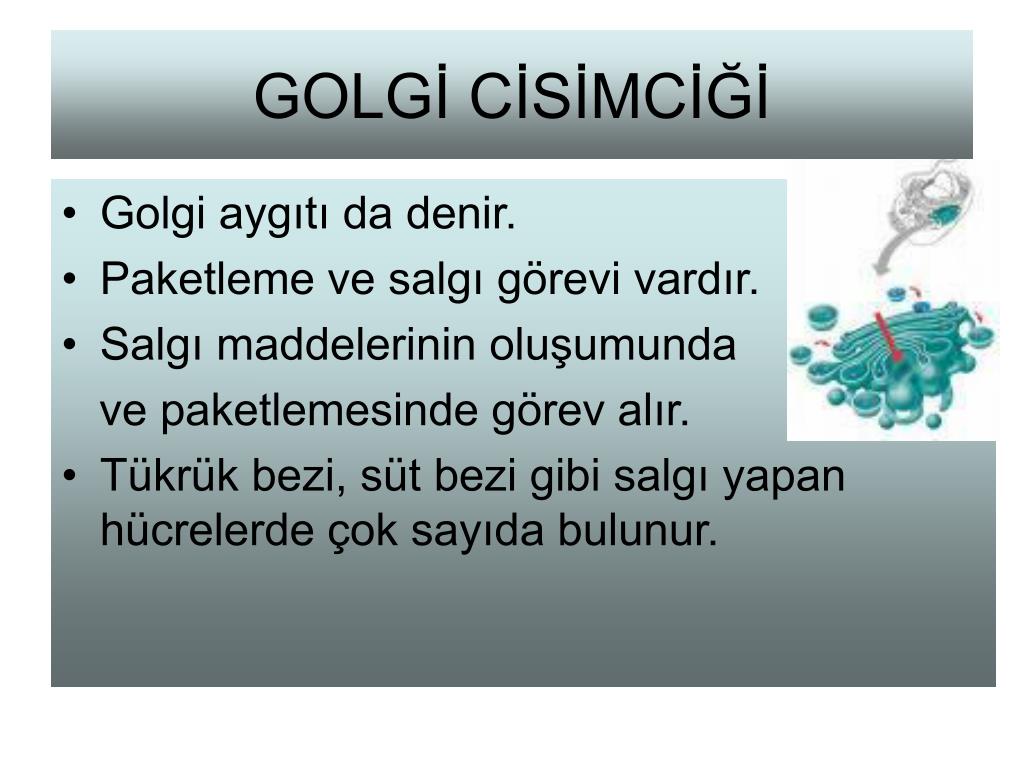 GOLGİ CİSİMCİĞİ

• Golgi aygıtı da denir.
• Paketleme ve salgı görevi vardır.
• Salgı maddelerinin oluşumunda ve paketlemesinde görev alır.
• Tükrük bezi, süt bezi gibi salgı yapan hücrelerde çok sayıda bulunur.